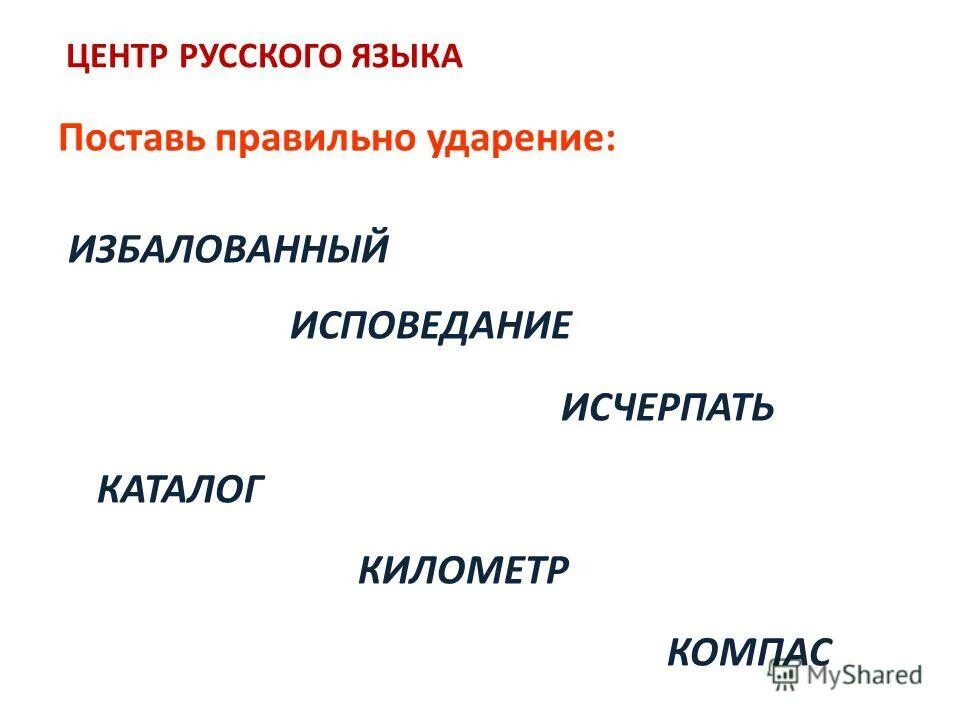 ЦЕНТР РУССКОГО ЯЗЫКА

Поставь правильно ударение:

ИЗБАЛОВАННЫЙ

ИСПОВЕДАНИЕ

ИСЧЕРПАТЬ

КАТАЛОГ

КИЛОМЕТР

КОМПАС

MyShared